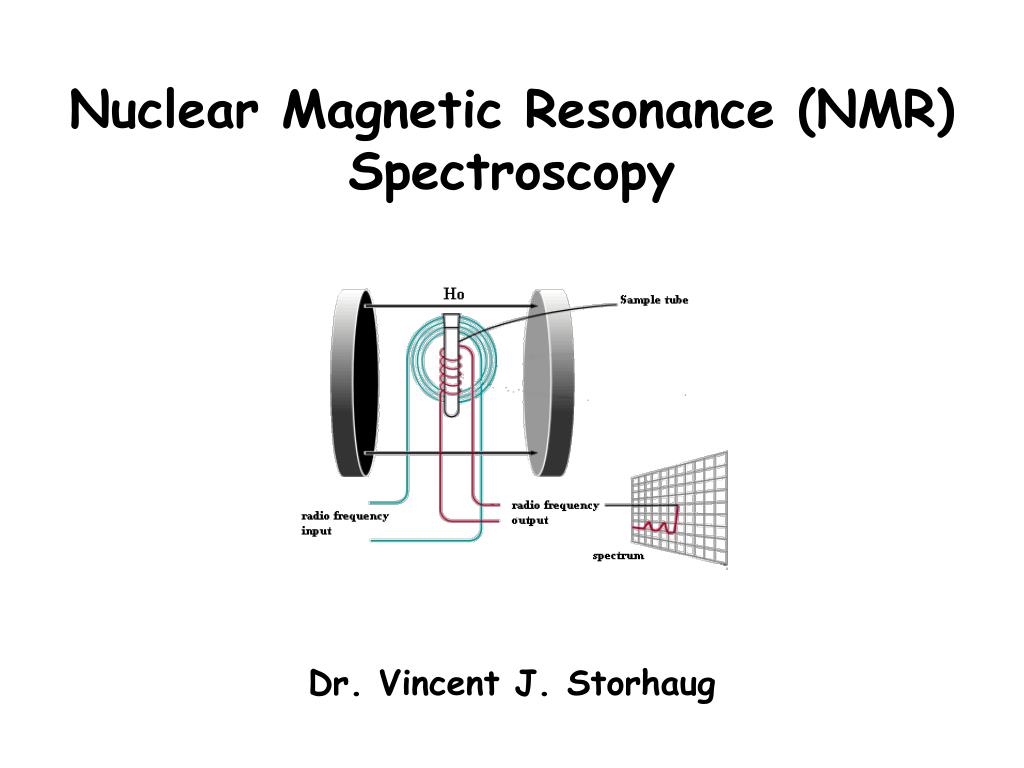 Nuclear Magnetic Resonance (NMR) Spectroscopy

Ho

Sample tube

radio frequency input

radio frequency output

spectrum

Dr. Vincent J. Storhaug